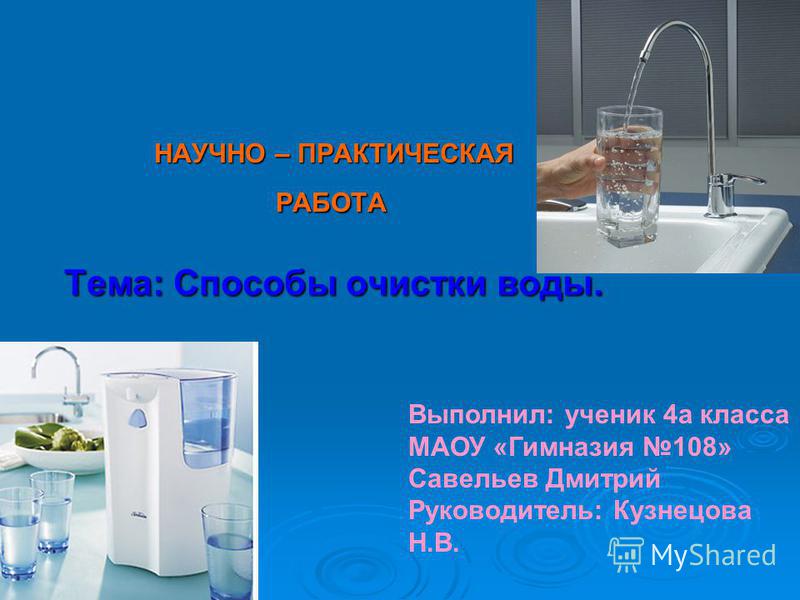 НАУЧНО – ПРАКТИЧЕСКАЯ РАБОТА

Тема: Способы очистки воды.

Выполнил: ученик 4а класса МАОУ «Гимназия №108» Савельев Дмитрий Руководитель: Кузнецова Н.В.

MyShared